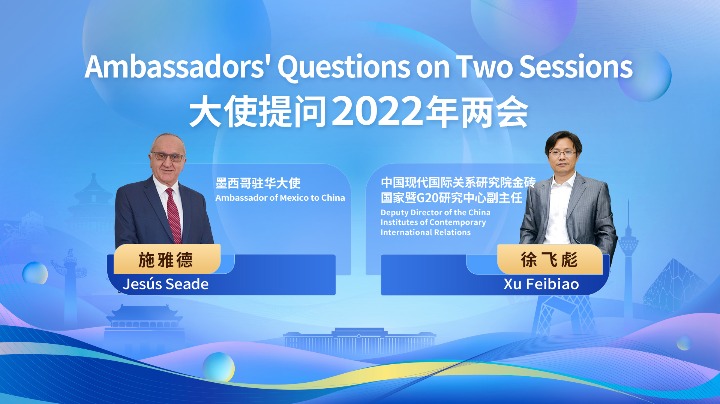 Ambassadors' Questions on Two Sessions
大使提问2022年两会

墨西哥驻华大使
Ambassador of Mexico to China

施雅德
Jesús Seade

中国现代国际关系研究院金砖国家暨G20研究中心副主任
Deputy Director of the China Institutes of Contemporary International Relations

徐飞彪
Xu Feibiao